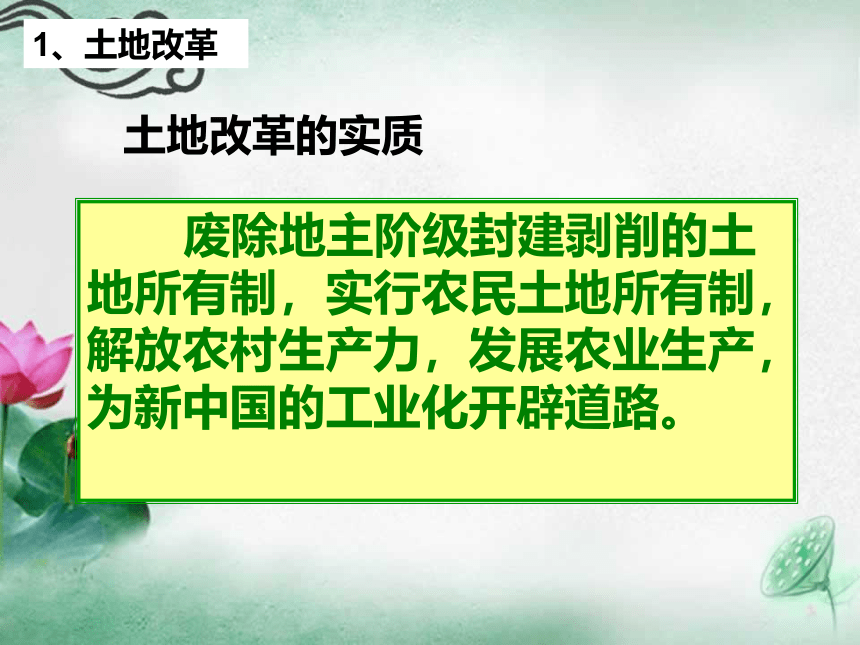 1、土地改革

土地改革的实质

废除地主阶级封建剥削的土地所有制，实行农民土地所有制，解放农村生产力，发展农业生产，为新中国的工业化开辟道路。